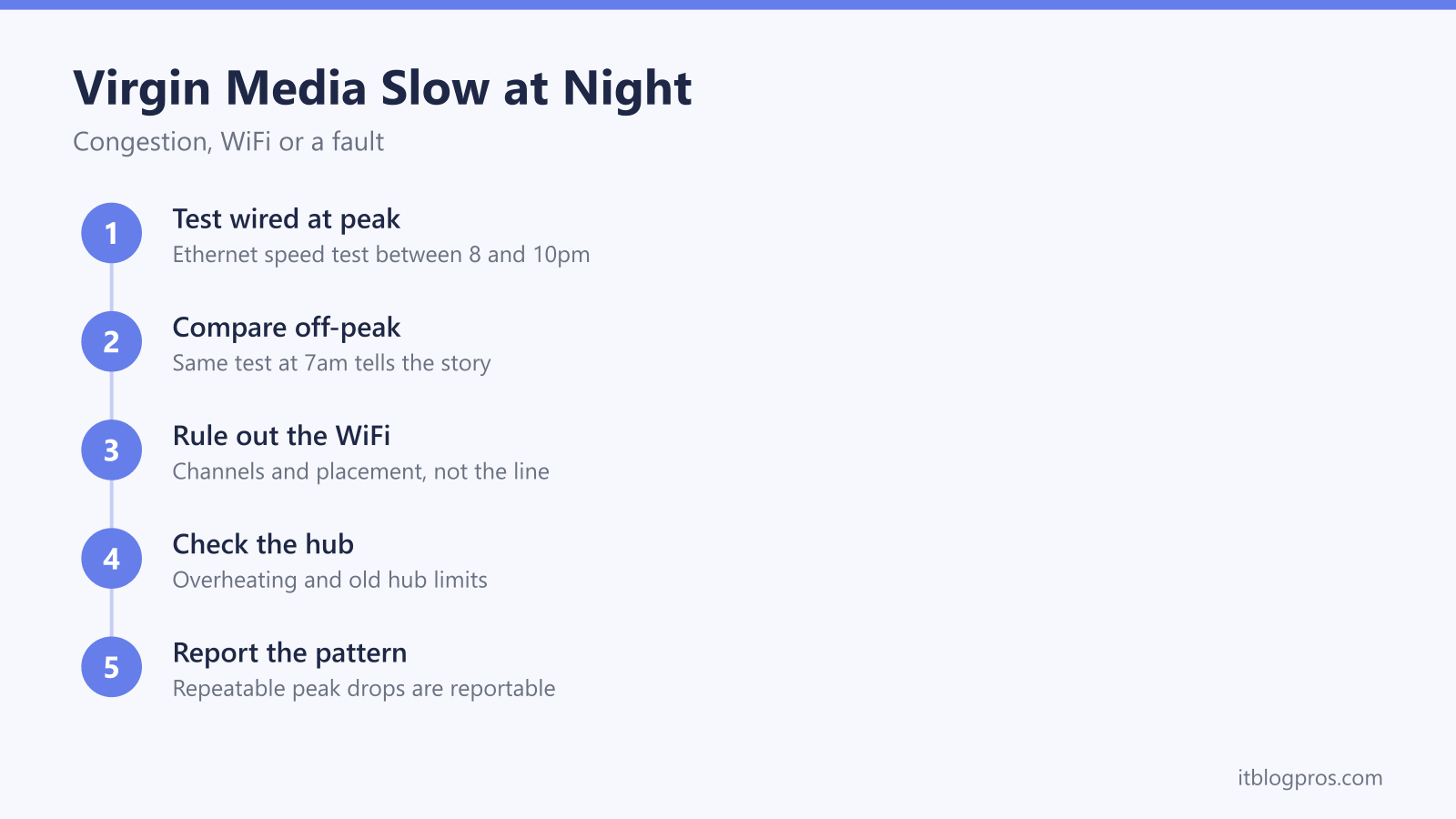 Virgin Media Slow at Night

Congestion, WiFi or a fault

1
Test wired at peak
Ethernet speed test between 8 and 10pm

2
Compare off-peak
Same test at 7am tells the story

3
Rule out the WiFi
Channels and placement, not the line

4
Check the hub
Overheating and old hub limits

5
Report the pattern
Repeatable peak drops are reportable

itblogpros.com